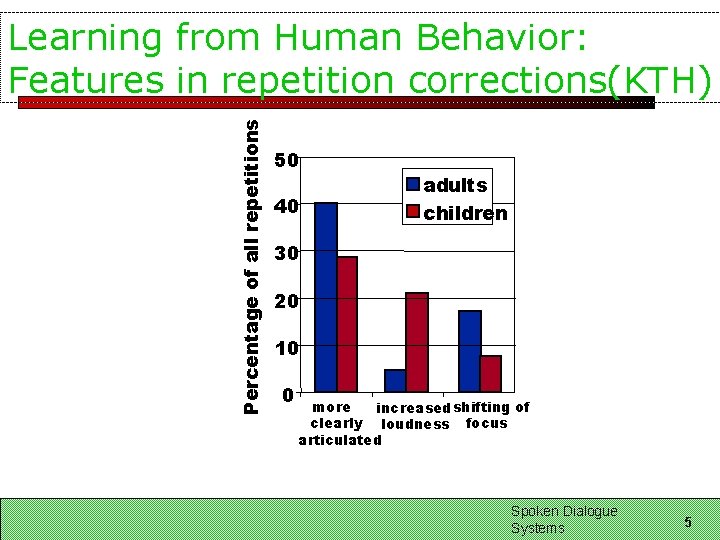 Learning from Human Behavior: Features in repetition corrections(KTH)

Percentage of all repetitions

50
40
30
20
10
0

adults
children

more clearly articulated
increased loudness
shifting of focus

Spoken Dialogue Systems

5